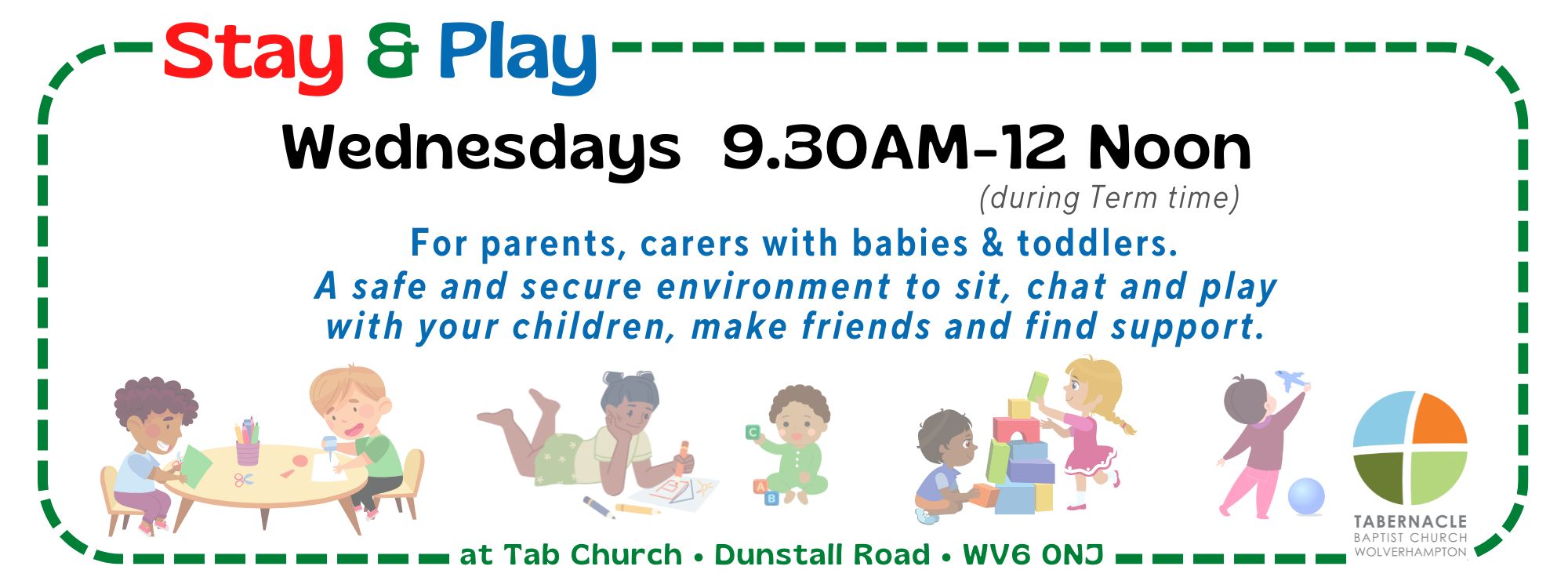 Stay & Play

Wednesdays 9.30AM-12 Noon

(during Term time)

For parents, carers with babies & toddlers.

A safe and secure environment to sit, chat and play with your children, make friends and find support.

C
A B

TABERNACLE
BAPTIST CHURCH
WOLVERHAMPTON

at Tab Church • Dunstall Road • WV6 0NJ